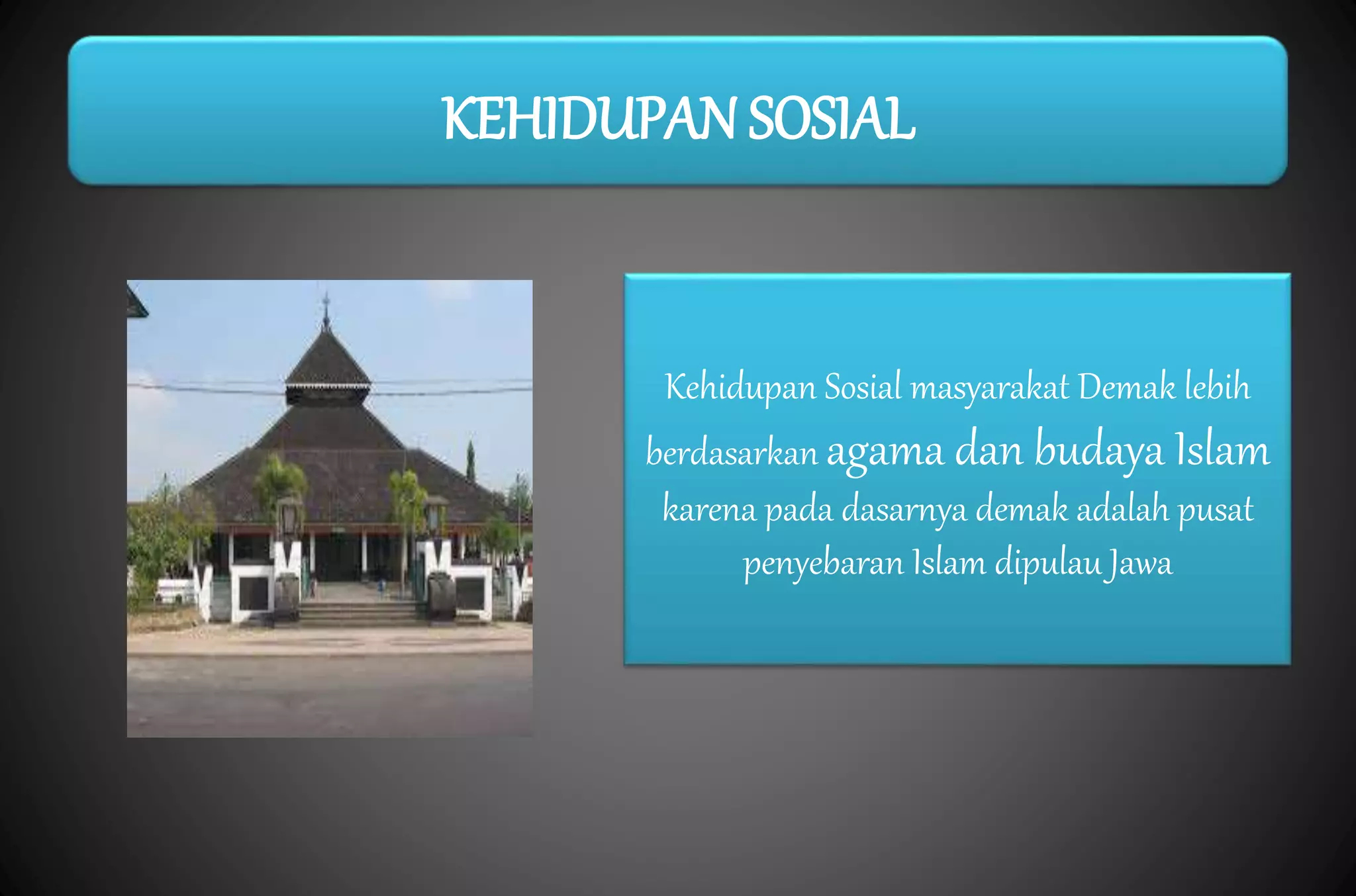 KEHIDUPAN SOSIAL

Kehidupan Sosial masyarakat Demak lebih berdasarkan agama dan budaya Islam karena pada dasarnya demak adalah pusat penyebaran Islam dipulau Jawa